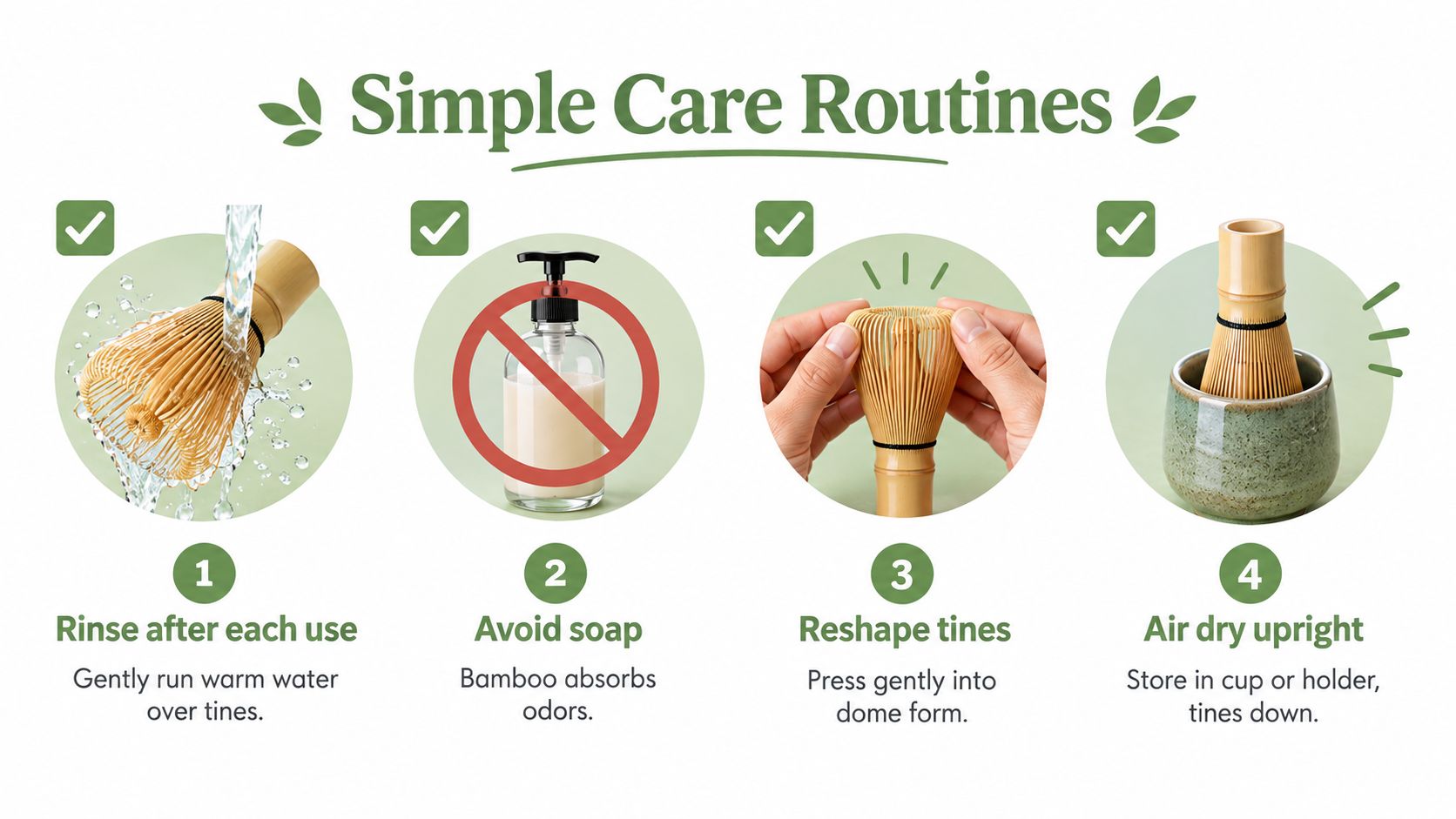 Simple Care Routines

1
Rinse after each use
Gently run warm water over tines.

2
Avoid soap
Bamboo absorbs odors.

3
Reshape tines
Press gently into dome form.

4
Air dry upright
Store in cup or holder, tines down.